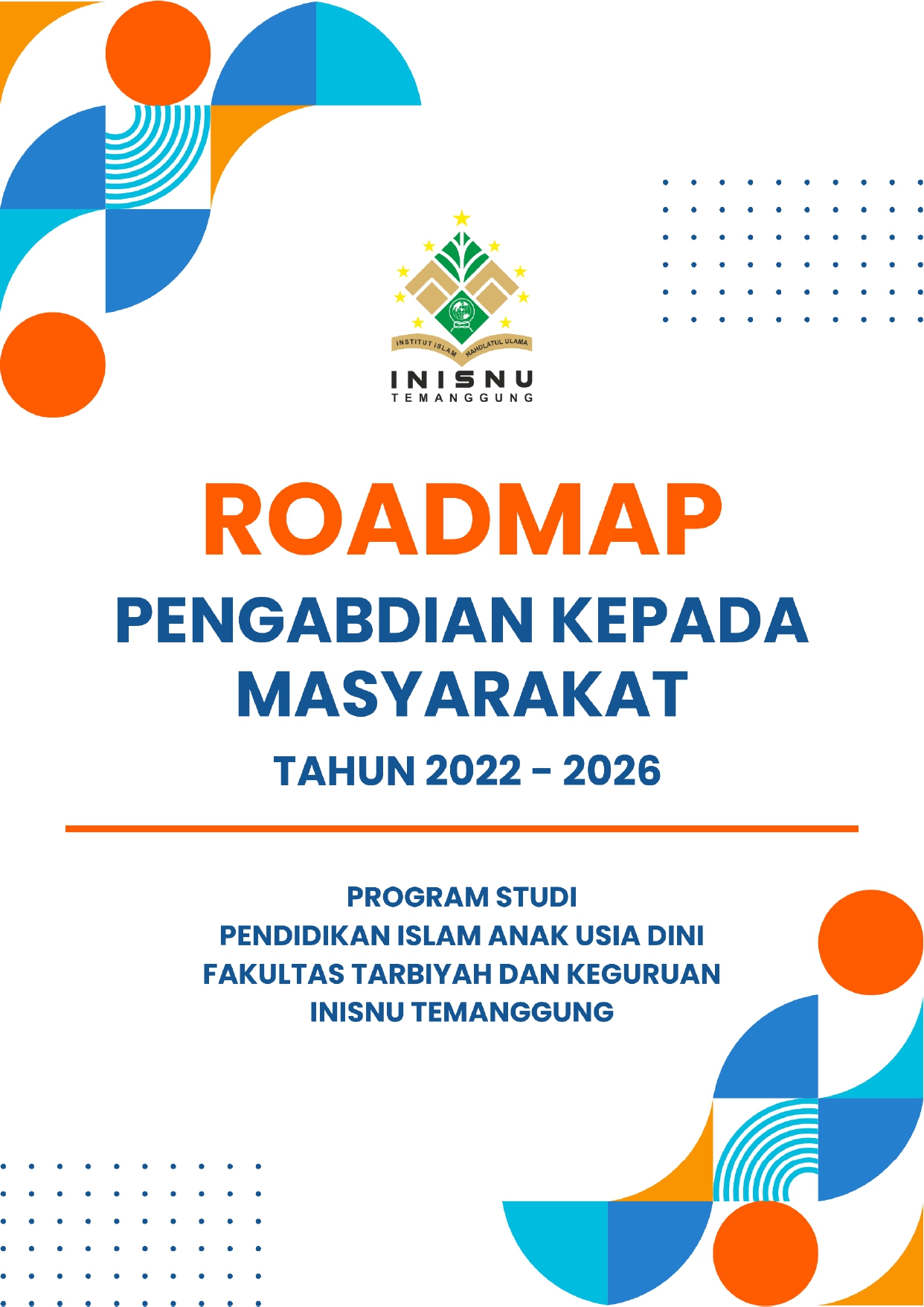 INSTITUT ISLAM NAHDLATUL ULAMA
INISNU
TEMANGGUNG

ROADMAP
PENGABDIAN KEPADA MASYARAKAT
TAHUN 2022 – 2026

PROGRAM STUDI
PENDIDIKAN ISLAM ANAK USIA DINI
FAKULTAS TARBIYAH DAN KEGURUAN
INISNU TEMANGGUNG